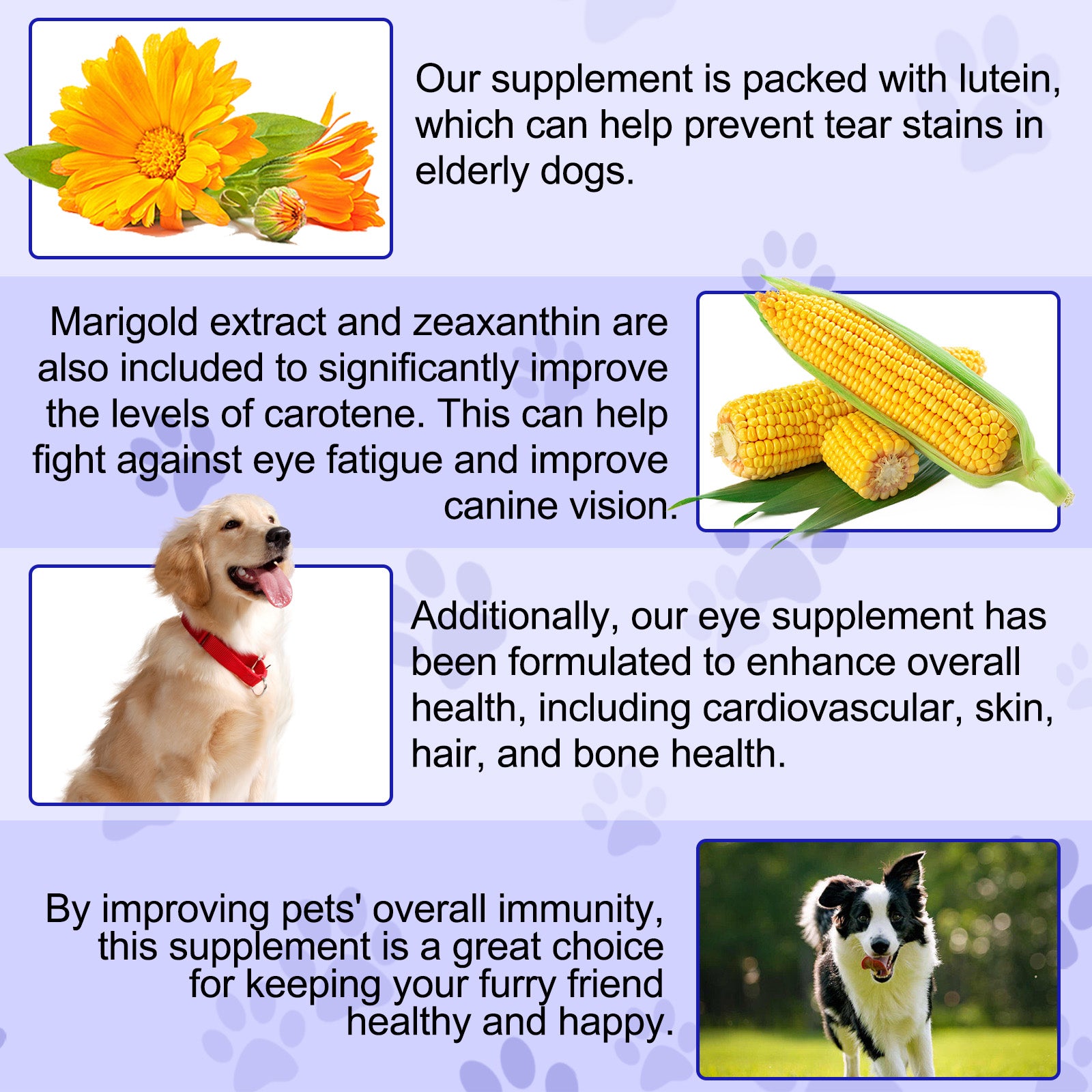 Our supplement is packed with lutein, which can help prevent tear stains in elderly dogs.

Marigold extract and zeaxanthin are also included to significantly improve the levels of carotene. This can help fight against eye fatigue and improve canine vision.

Additionally, our eye supplement has been formulated to enhance overall health, including cardiovascular, skin, hair, and bone health.

By improving pets' overall immunity, this supplement is a great choice for keeping your furry friend healthy and happy.